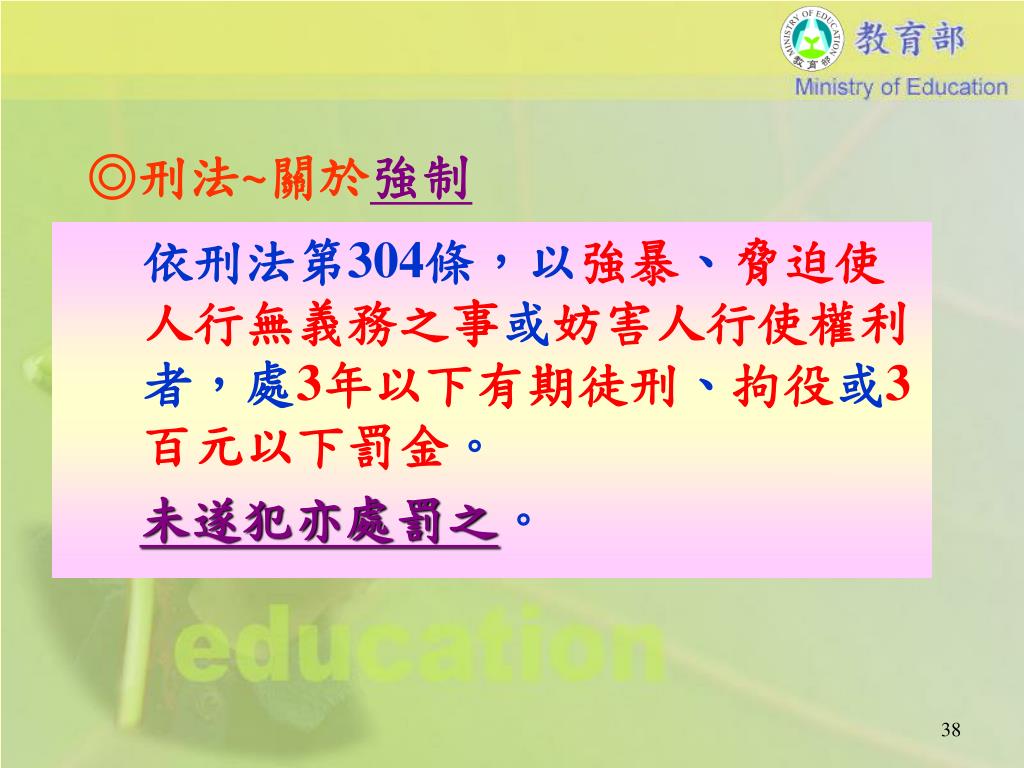 MINISTRY OF EDUCATION
教育部
教育部
Ministry of Education

◎刑法~關於強制

依刑法第304條，以強暴、脅迫使人行無義務之事或妨害人行使權利者，處3年以下有期徒刑、拘役或3百元以下罰金。

未遂犯亦處罰之。

education

38